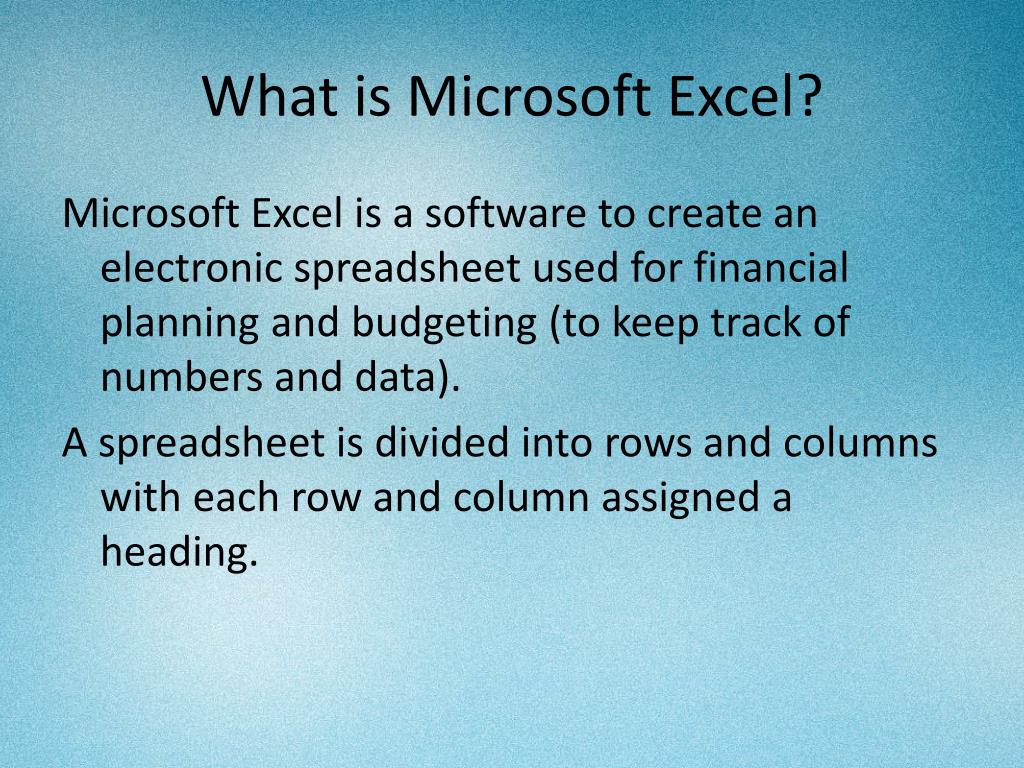 What is Microsoft Excel?

Microsoft Excel is a software to create an electronic spreadsheet used for financial planning and budgeting (to keep track of numbers and data).

A spreadsheet is divided into rows and columns with each row and column assigned a heading.